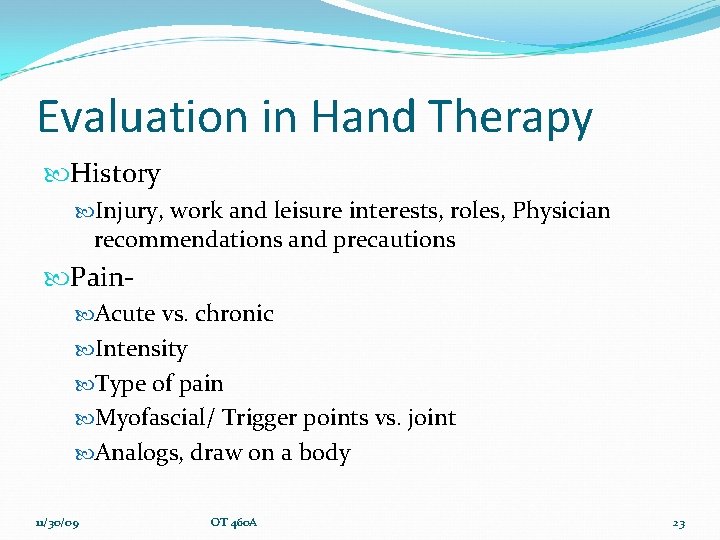 Evaluation in Hand Therapy

History

Injury, work and leisure interests, roles, Physician recommendations and precautions

Pain-

Acute vs. chronic

Intensity

Type of pain

Myofascial/ Trigger points vs. joint

Analogs, draw on a body

11/30/09 OT 460A 23